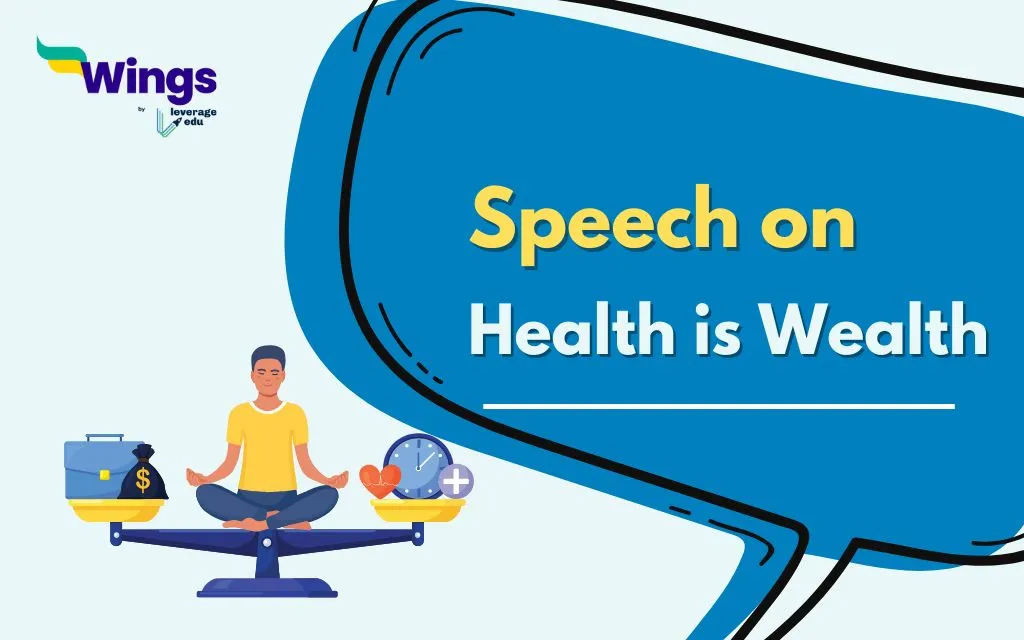 Wings
by leverage edu

Speech on
Health is Wealth

$